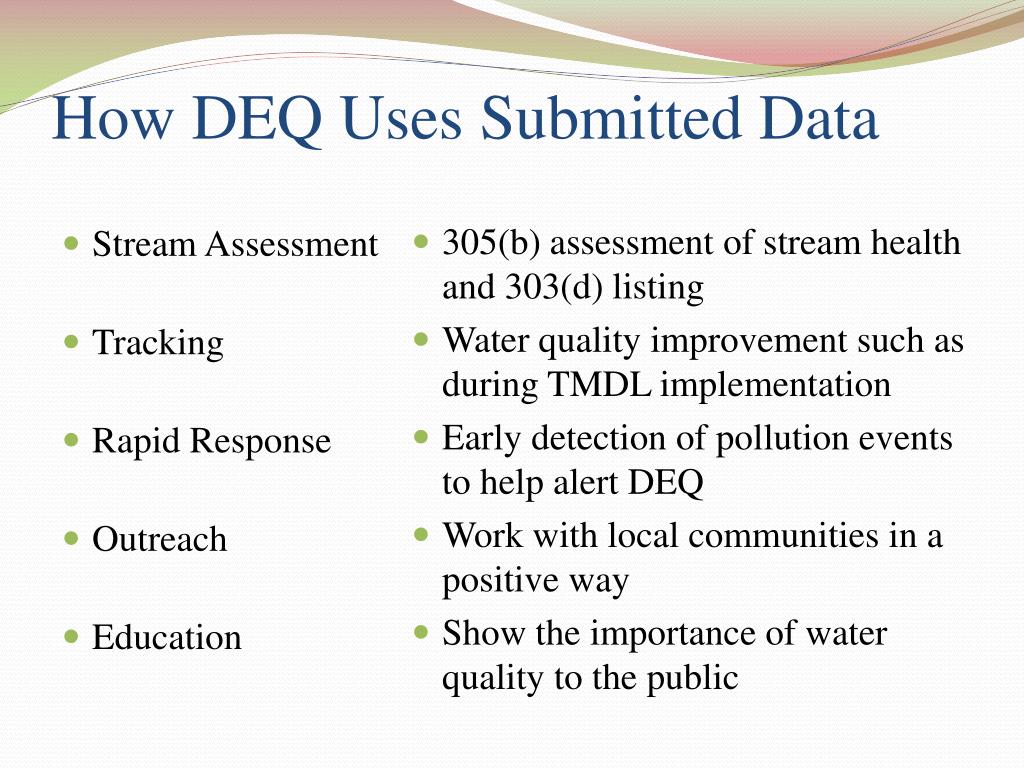 How DEQ Uses Submitted Data

- Stream Assessment
- Tracking
- Rapid Response
- Outreach
- Education

- 305(b) assessment of stream health and 303(d) listing
- Water quality improvement such as during TMDL implementation
- Early detection of pollution events to help alert DEQ
- Work with local communities in a positive way
- Show the importance of water quality to the public